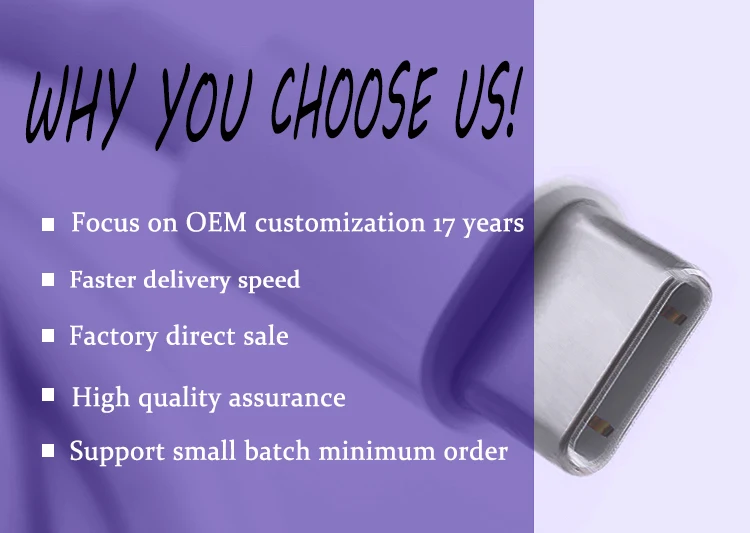 WHY YOU CHOOSE US!

■ Focus on OEM customization 17 years

■ Faster delivery speed

■ Factory direct sale

■ High quality assurance

■ Support small batch minimum order